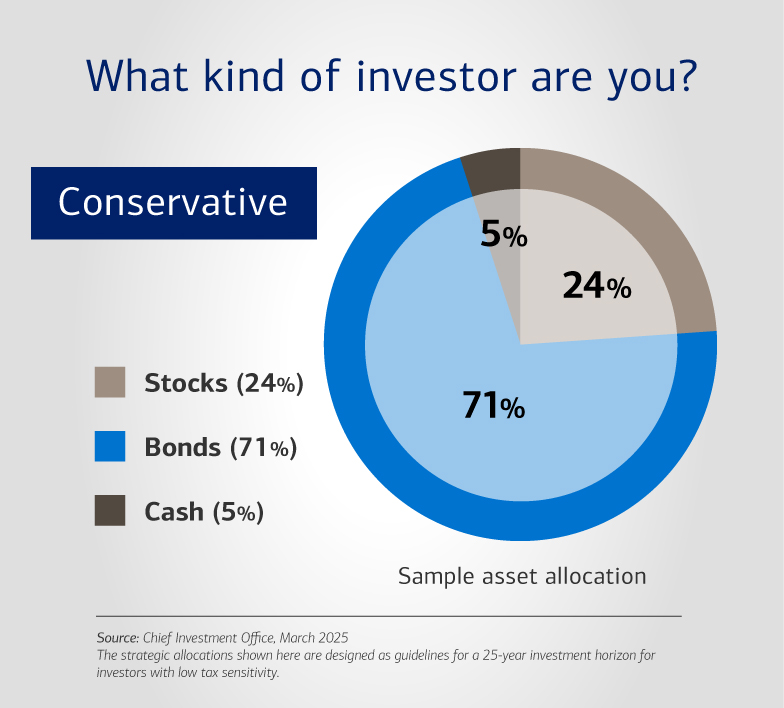 What kind of investor are you?

Conservative

5%

24%

71%

Stocks (24%)

Bonds (71%)

Cash (5%)

Sample asset allocation

Source: Chief Investment Office, March 2025
The strategic allocations shown here are designed as guidelines for a 25-year investment horizon for investors with low tax sensitivity.